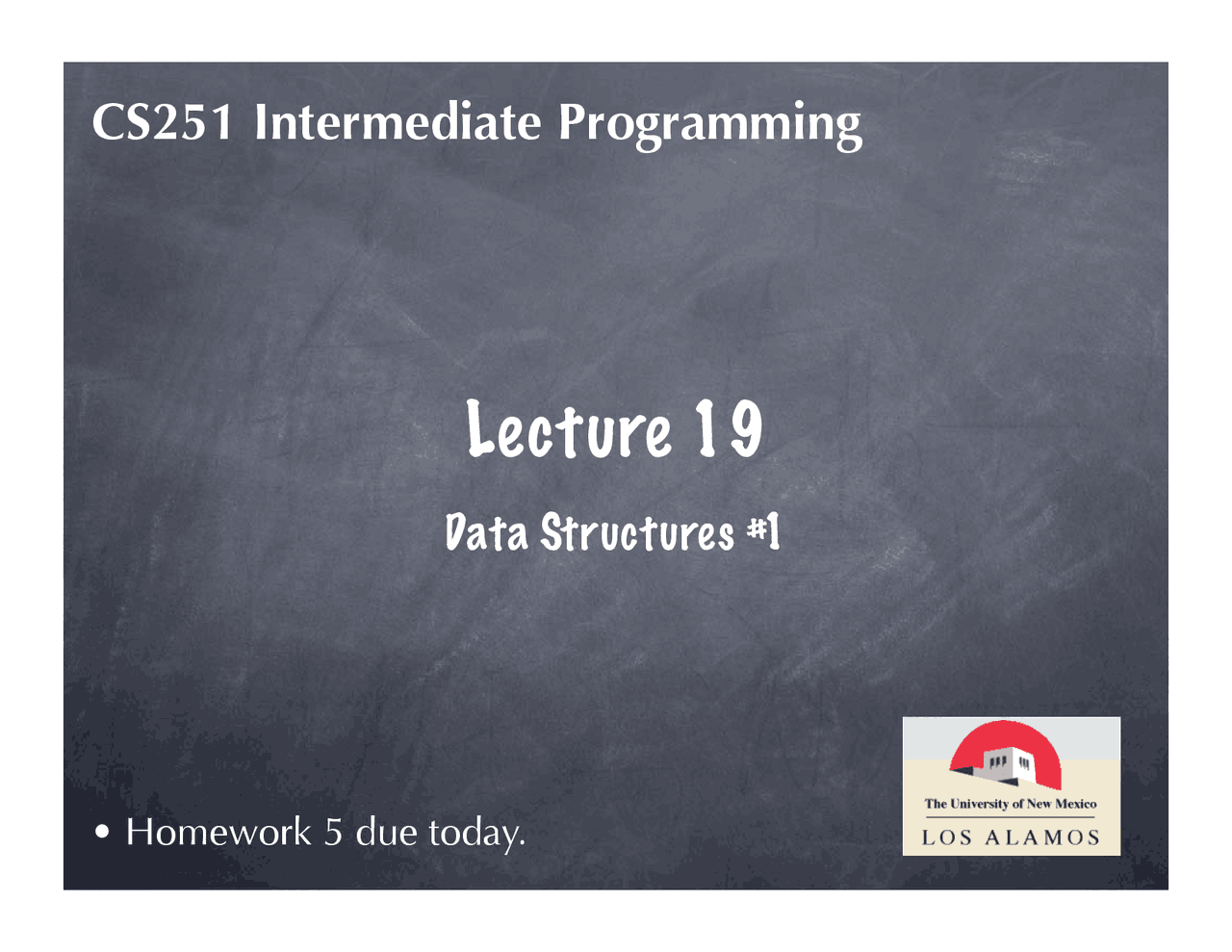 CS251 Intermediate Programming

Lecture 19

Data Structures #1

• Homework 5 due today.

The University of New Mexico
LOS ALAMOS